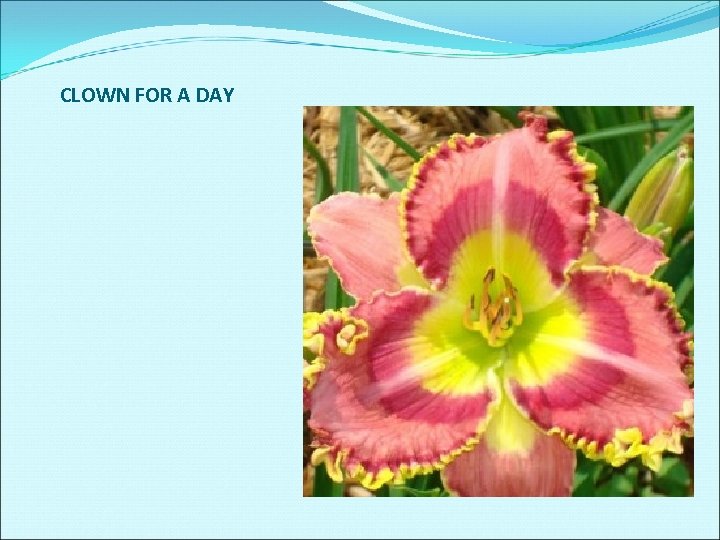 CLOWN FOR A DAY